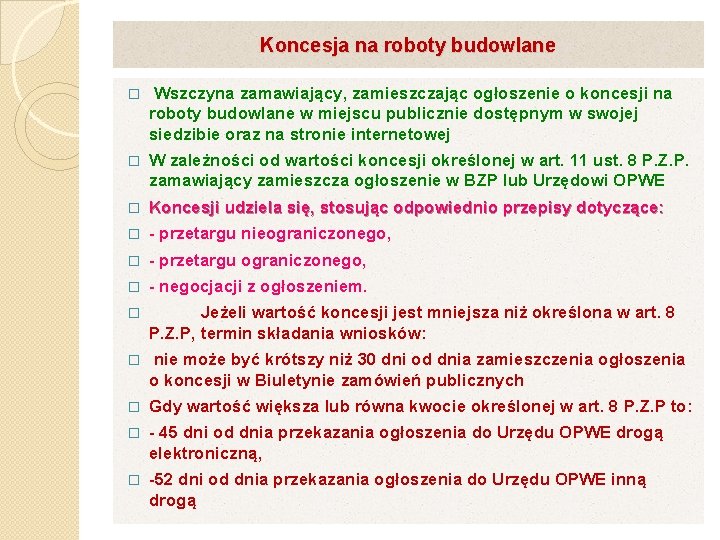 Koncesja na roboty budowlane

□ Wszczyna zamawiający, zamieszczając ogłoszenie o koncesji na roboty budowlane w miejscu publicznie dostępnym w swojej siedzibie oraz na stronie internetowej

□ W zależności od wartości koncesji określonej w art. 11 ust. 8 P.Z.P. zamawiający zamieszcza ogłoszenie w BZP lub Urzędowi OPWE

□ Koncesji udziela się, stosując odpowiednio przepisy dotyczące:

□ - przetargu nieograniczonego,

□ - przetargu ograniczonego,

□ - negocjacji z ogłoszeniem.

□ Jeżeli wartość koncesji jest mniejsza niż określona w art. 8 P.Z.P, termin składania wniosków:

□ nie może być krótszy niż 30 dni od dnia zamieszczenia ogłoszenia o koncesji w Biuletynie zamówień publicznych

□ Gdy wartość większa lub równa kwocie określonej w art. 8 P.Z.P to:

□ - 45 dni od dnia przekazania ogłoszenia do Urzędu OPWE drogą elektroniczną,

□ -52 dni od dnia przekazania ogłoszenia do Urzędu OPWE inną drogą